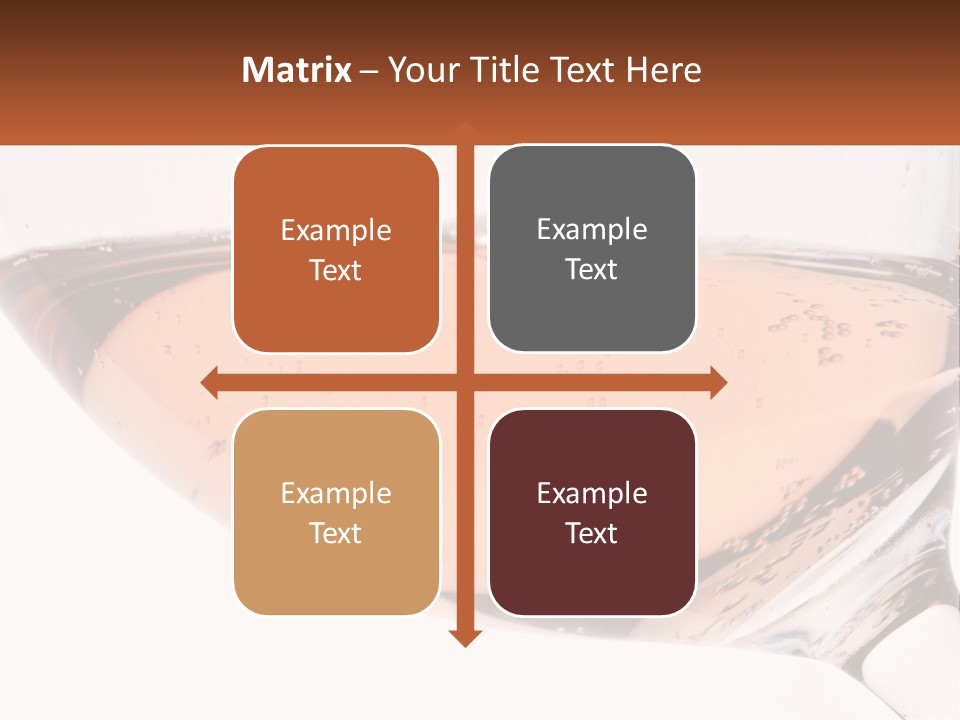 Matrix – Your Title Text Here

Example Text

Example Text

Example Text

Example Text